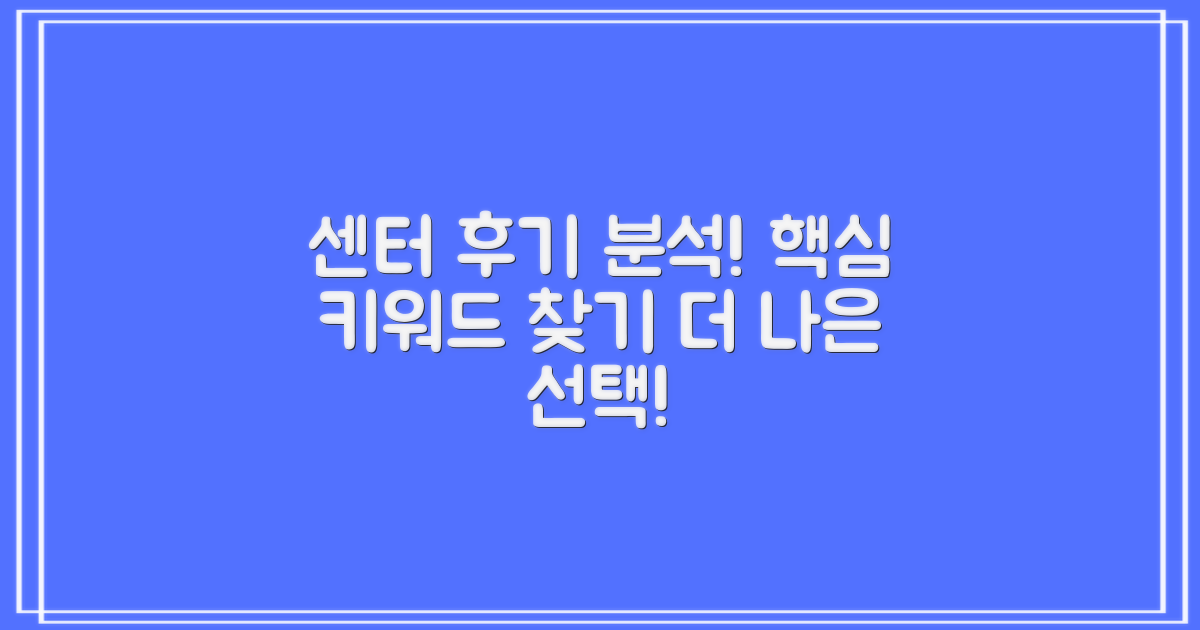 센터 후기 분석! 핵심 키워드 찾기 더 나은 선택!